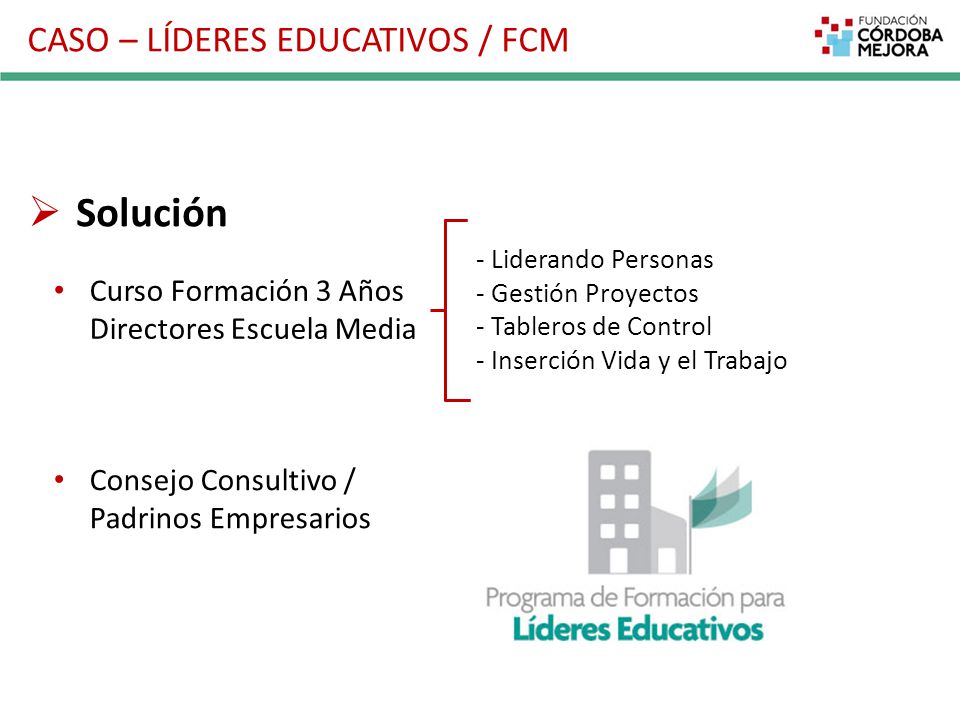 CASO – LÍDERES EDUCATIVOS / FCM

FUNDACIÓN CÓRDOBA MEJORA

➢ Solución

• Curso Formación 3 Años Directores Escuela Media

- Liderando Personas
- Gestión Proyectos
- Tableros de Control
- Inserción Vida y el Trabajo

• Consejo Consultivo / Padrinos Empresarios

Programa de Formación para
Líderes Educativos